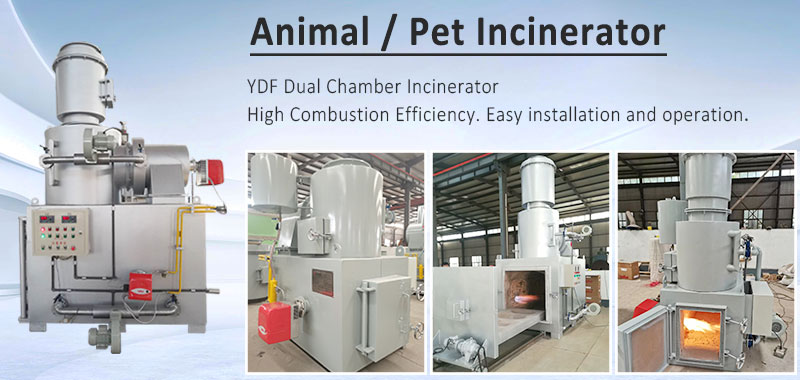 Animal / Pet Incinerator

YDF Dual Chamber Incinerator
High Combustion Efficiency. Easy installation and operation.